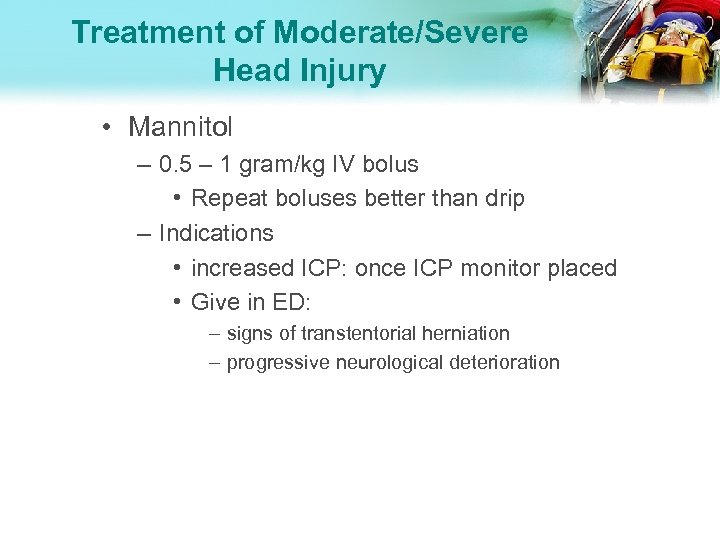 Treatment of Moderate/Severe Head Injury

• Mannitol
– 0.5 – 1 gram/kg IV bolus
• Repeat boluses better than drip
– Indications
• increased ICP: once ICP monitor placed
• Give in ED:
– signs of transtentorial herniation
– progressive neurological deterioration